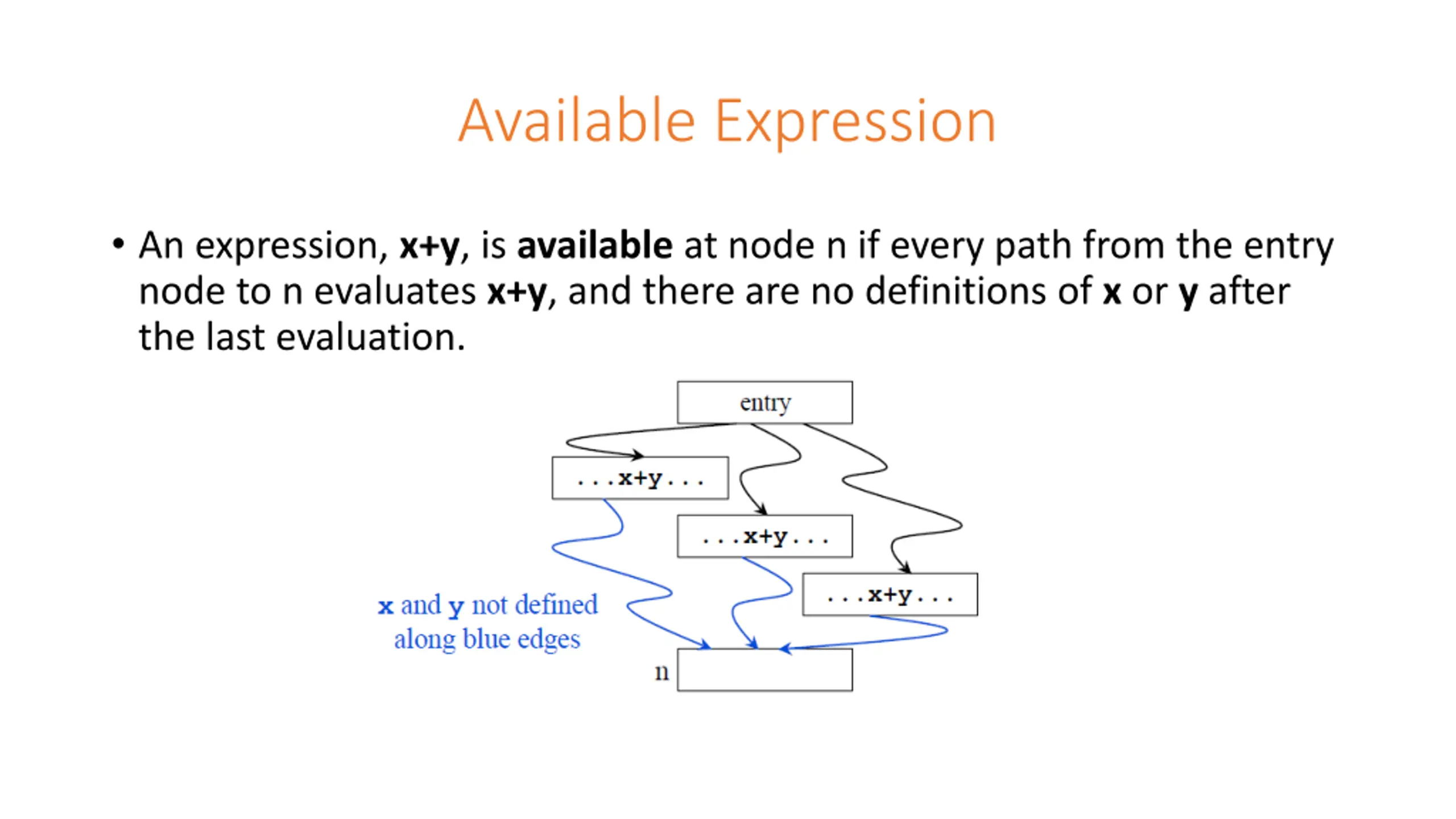 Available Expression

• An expression, x+y, is available at node n if every path from the entry node to n evaluates x+y, and there are no definitions of x or y after the last evaluation.

entry

...x+y...

...x+y...

...x+y...

x and y not defined along blue edges

n